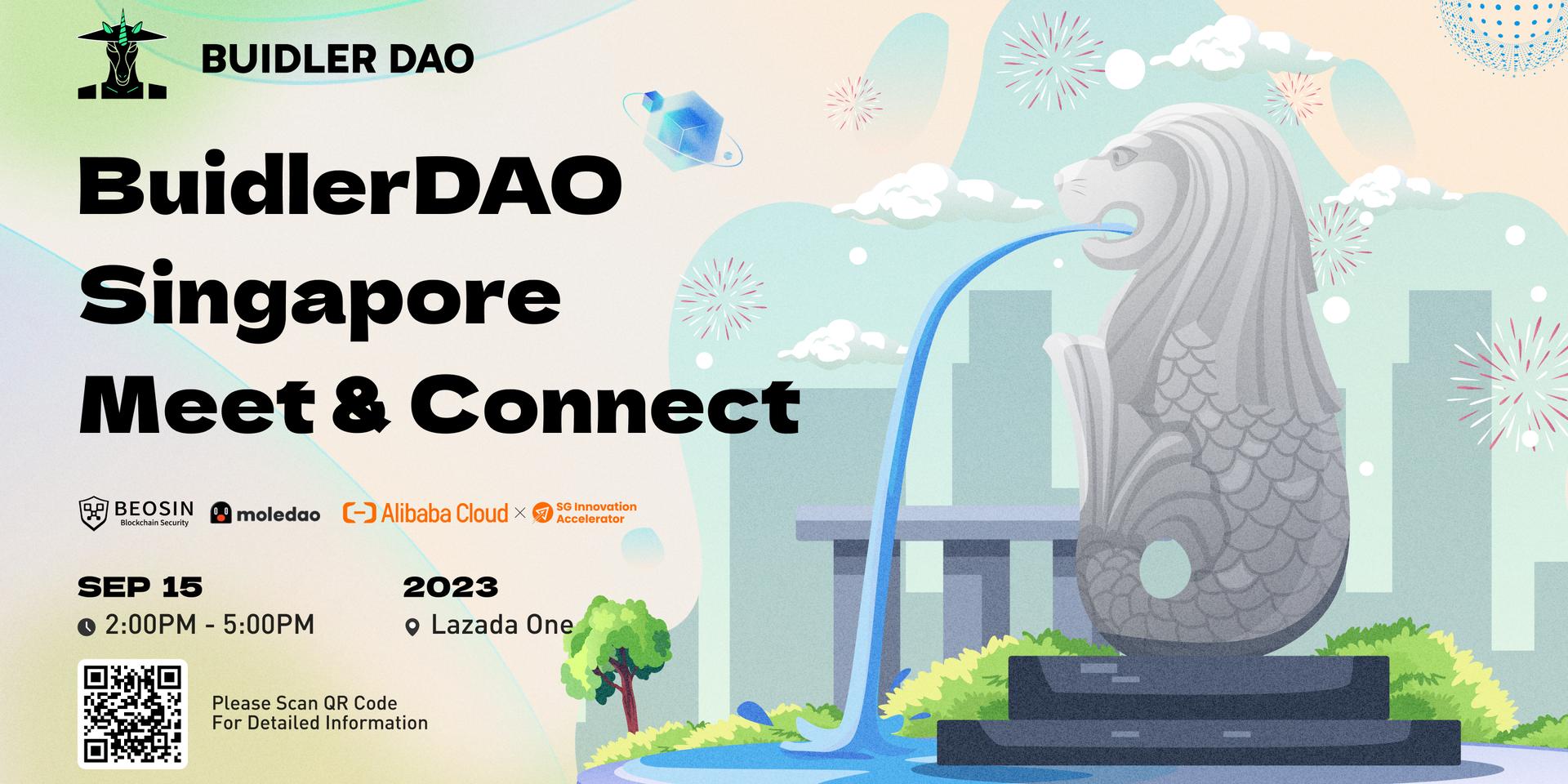 BUIDLER DAO

BuidlerDAO Singapore Meet & Connect

BEOSIN Blockchain Security moledao Alibaba Cloud × SG Innovation Accelerator

SEP 15

2:00PM - 5:00PM

2023

Lazada One

Please Scan QR Code For Detailed Information